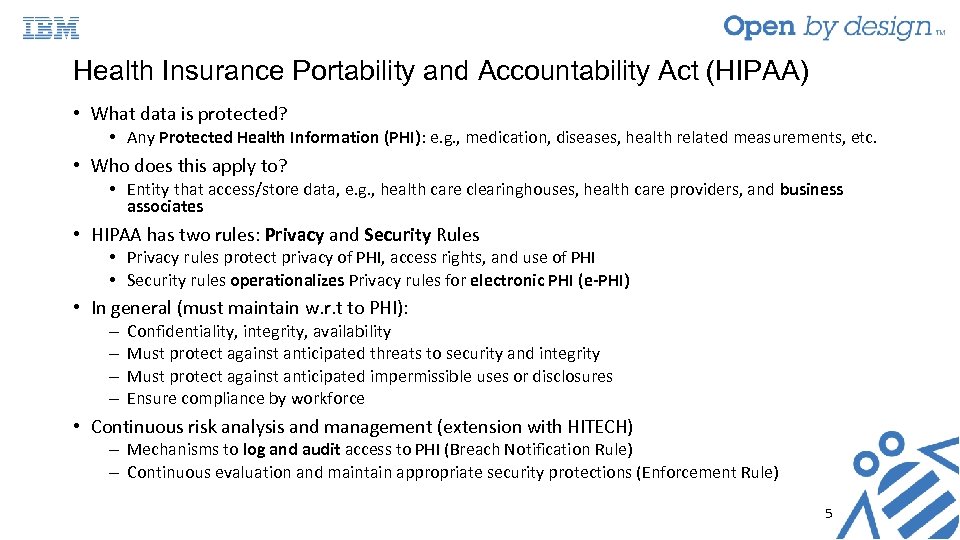 IBM

Open by design™

Health Insurance Portability and Accountability Act (HIPAA)

• What data is protected?
  • Any Protected Health Information (PHI): e.g., medication, diseases, health related measurements, etc.

• Who does this apply to?
  • Entity that access/store data, e.g., health care clearinghouses, health care providers, and business associates

• HIPAA has two rules: Privacy and Security Rules
  • Privacy rules protect privacy of PHI, access rights, and use of PHI
  • Security rules operationalizes Privacy rules for electronic PHI (e-PHI)

• In general (must maintain w.r.t to PHI):
  – Confidentiality, integrity, availability
  – Must protect against anticipated threats to security and integrity
  – Must protect against anticipated impermissible uses or disclosures
  – Ensure compliance by workforce

• Continuous risk analysis and management (extension with HITECH)
  – Mechanisms to log and audit access to PHI (Breach Notification Rule)
  – Continuous evaluation and maintain appropriate security protections (Enforcement Rule)

5